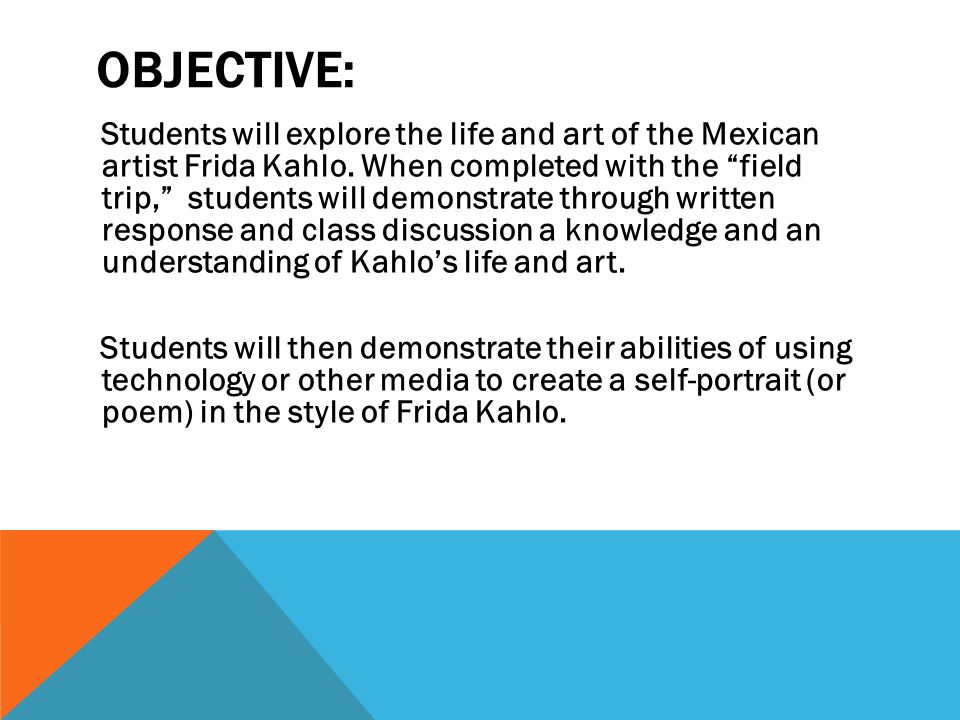 OBJECTIVE:

Students will explore the life and art of the Mexican artist Frida Kahlo. When completed with the “field trip,” students will demonstrate through written response and class discussion a knowledge and an understanding of Kahlo’s life and art.

Students will then demonstrate their abilities of using technology or other media to create a self-portrait (or poem) in the style of Frida Kahlo.